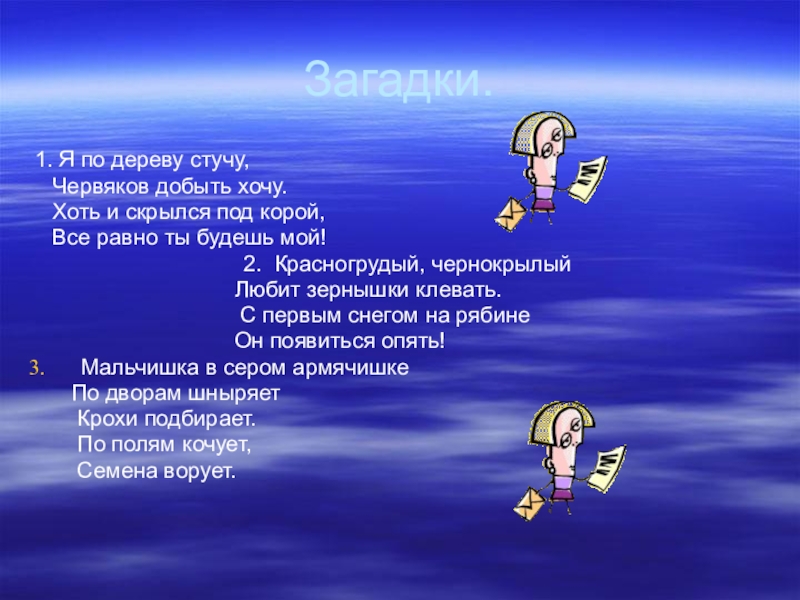 Загадки.

1. Я по дереву стучу,
Червяков добыть хочу.
Хоть и скрылся под корой,
Все равно ты будешь мой!

2. Красногрудый, чернокрылый
Любит зернышки клевать.
С первым снегом на рябине
Он появиться опять!

3. Мальчишка в сером армячишке
По дворам шныряет
Крохи подбирает.
По полям кочует,
Семена ворует.